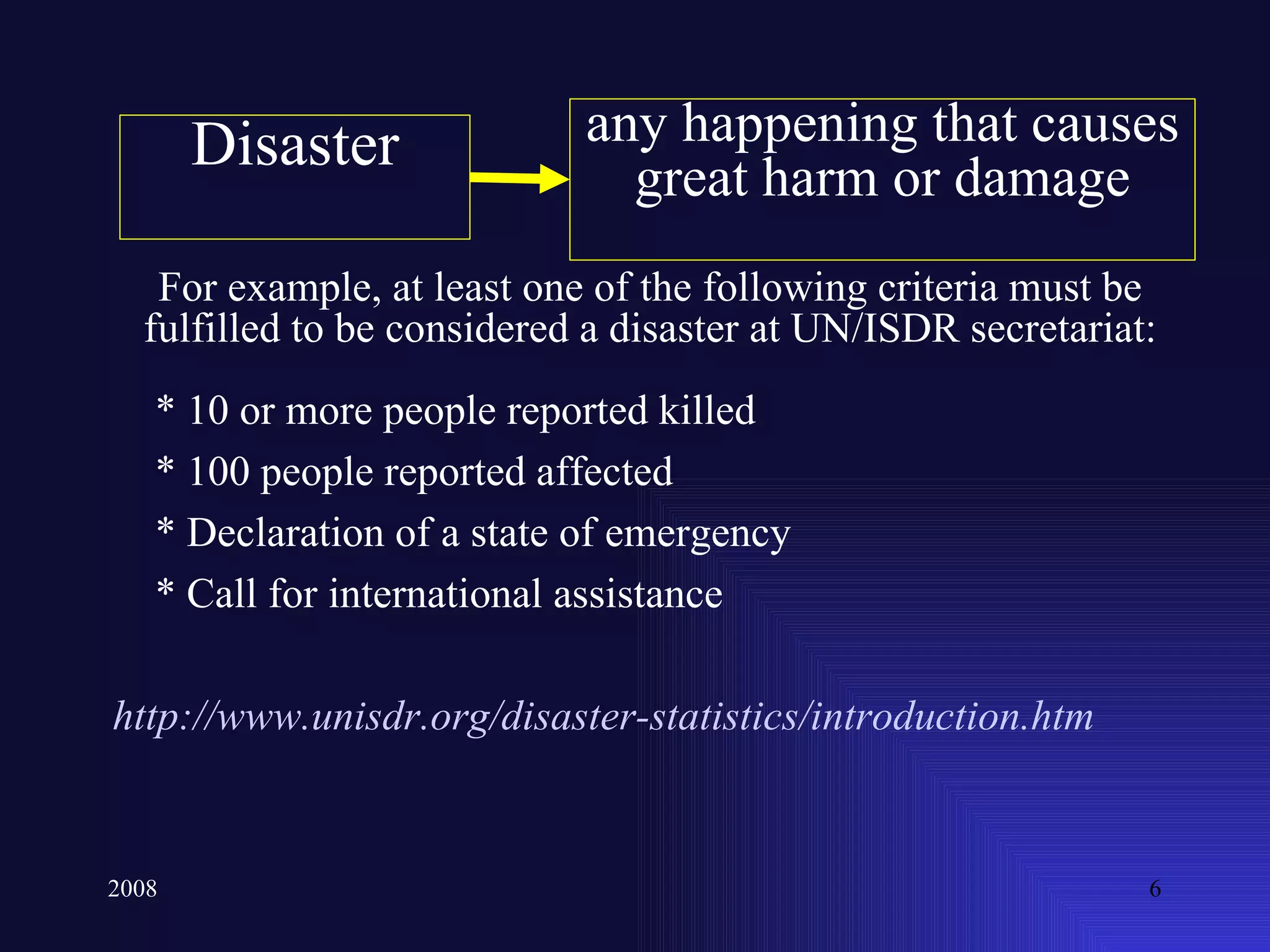 Disaster

any happening that causes great harm or damage

For example, at least one of the following criteria must be fulfilled to be considered a disaster at UN/ISDR secretariat:

* 10 or more people reported killed
* 100 people reported affected
* Declaration of a state of emergency
* Call for international assistance

http://www.unisdr.org/disaster-statistics/introduction.htm

2008

6